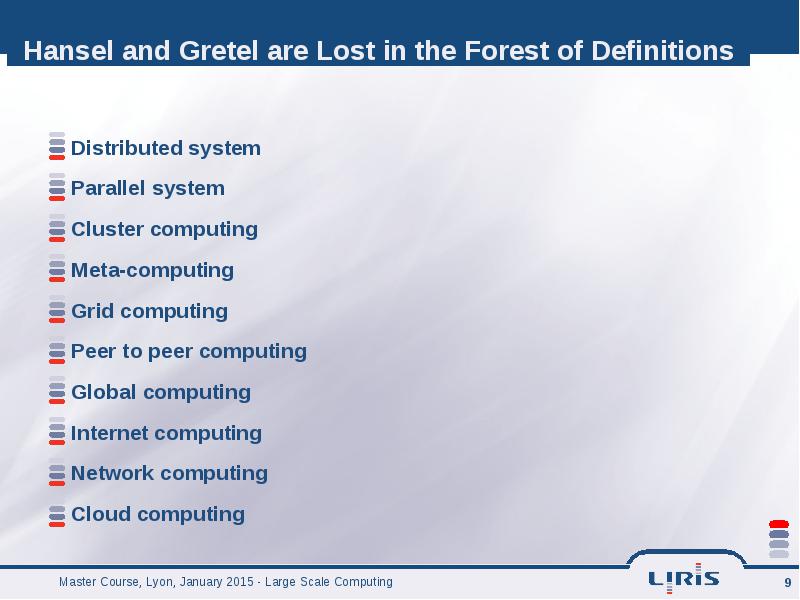 Hansel and Gretel are Lost in the Forest of Definitions

Distributed system

Parallel system

Cluster computing

Meta-computing

Grid computing

Peer to peer computing

Global computing

Internet computing

Network computing

Cloud computing

Master Course, Lyon, January 2015 - Large Scale Computing

LIRIS

9